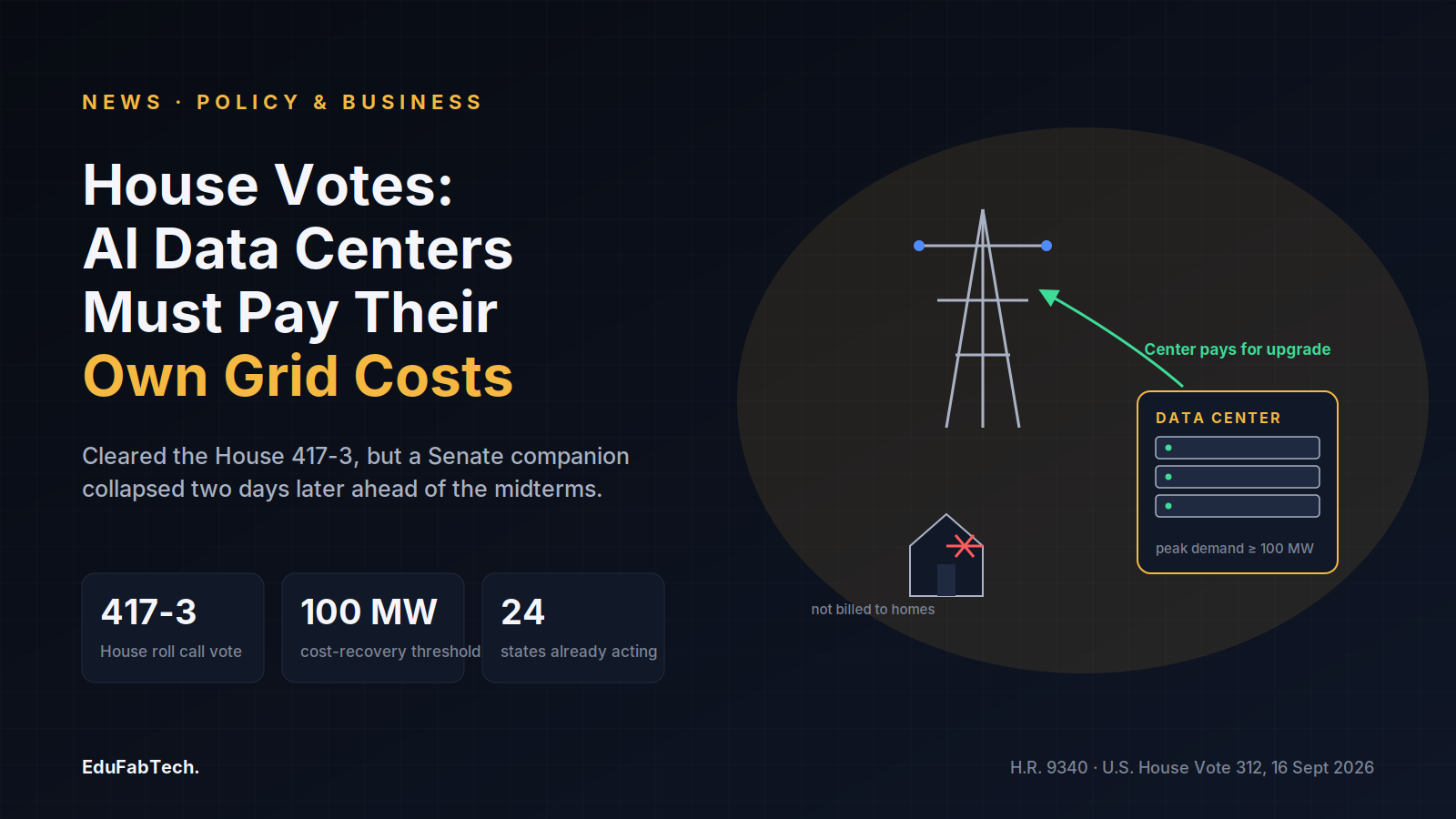 NEWS · POLICY & BUSINESS

House Votes:
AI Data Centers
Must Pay Their
Own Grid Costs

Cleared the House 417-3, but a Senate companion collapsed two days later ahead of the midterms.

417-3
House roll call vote

100 MW
cost-recovery threshold

24
states already acting

Center pays for upgrade

DATA CENTER

peak demand ≥ 100 MW

not billed to homes

EduFabTech.

H.R. 9340 · U.S. House Vote 312, 16 Sept 2026